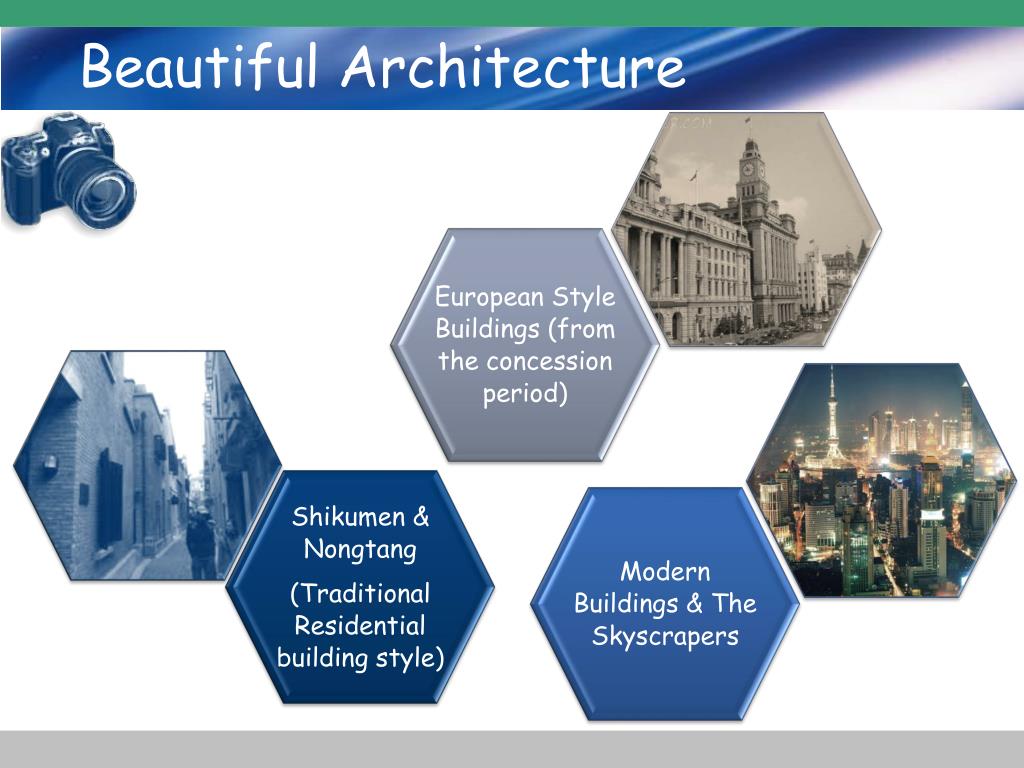 Beautiful Architecture

European Style Buildings (from the concession period)

Shikumen & Nongtang

(Traditional Residential building style)

Modern Buildings & The Skyscrapers